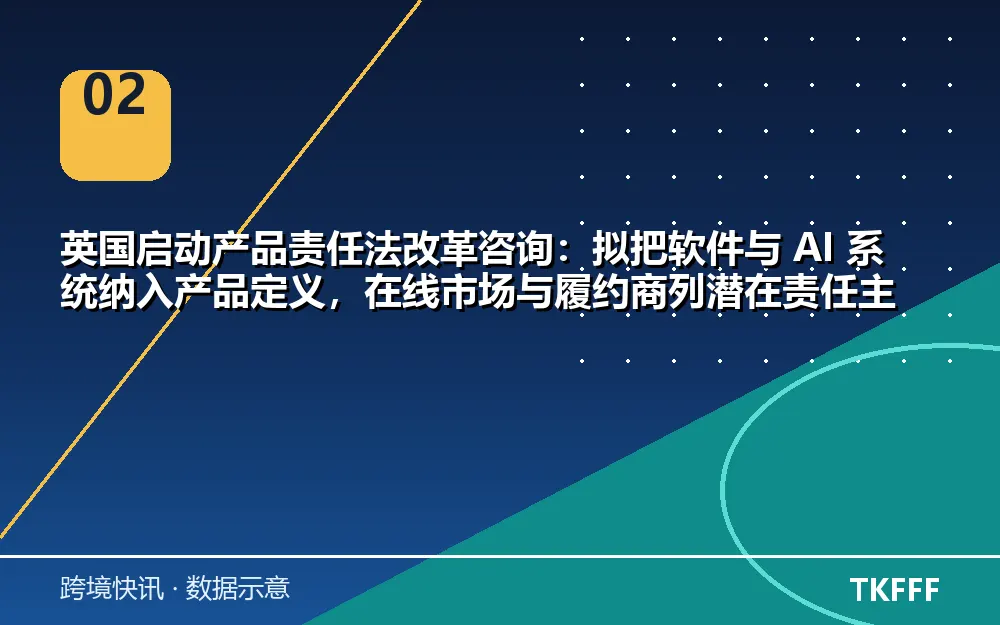 02

英国启动产品责任法改革咨询：拟把软件与AI系统纳入产品定义，在线市场与履约商列潜在责任主

跨境快讯 · 数据示意

TKFFF